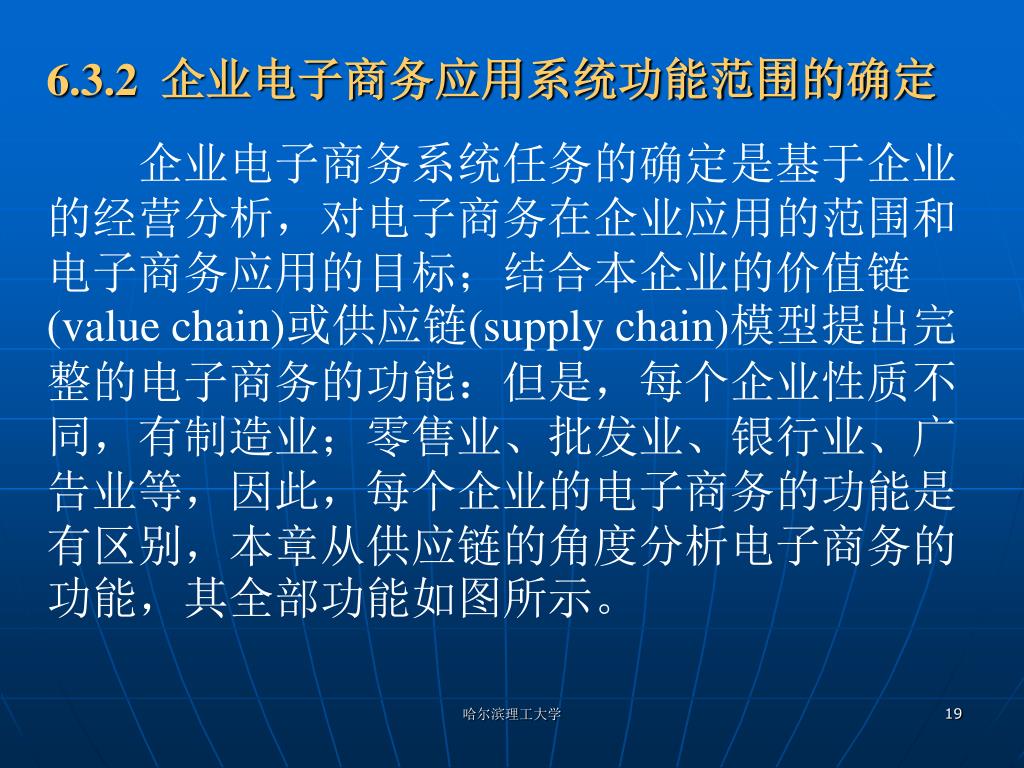 6.3.2 企业电子商务应用系统功能范围的确定

企业电子商务系统任务的确定是基于企业的经营分析，对电子商务在企业应用的范围和电子商务应用的目标；结合本企业的价值链(value chain)或供应链(supply chain)模型提出完整的电子商务的功能：但是，每个企业性质不同，有制造业；零售业、批发业、银行业、广告业等，因此，每个企业的电子商务的功能是有区别，本章从供应链的角度分析电子商务的功能，其全部功能如图所示。

哈尔滨理工大学

19